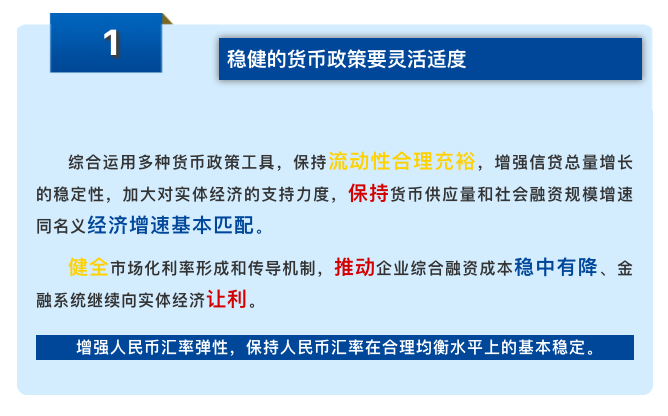 1

稳健的货币政策要灵活适度

综合运用多种货币政策工具，保持流动性合理充裕，增强信贷总量增长的稳定性，加大对实体经济的支持力度，保持货币供应量和社会融资规模增速同名义经济增速基本匹配。

健全市场化利率形成和传导机制，推动企业综合融资成本稳中有降、金融系统继续向实体经济让利。

增强人民币汇率弹性，保持人民币汇率在合理均衡水平上的基本稳定。